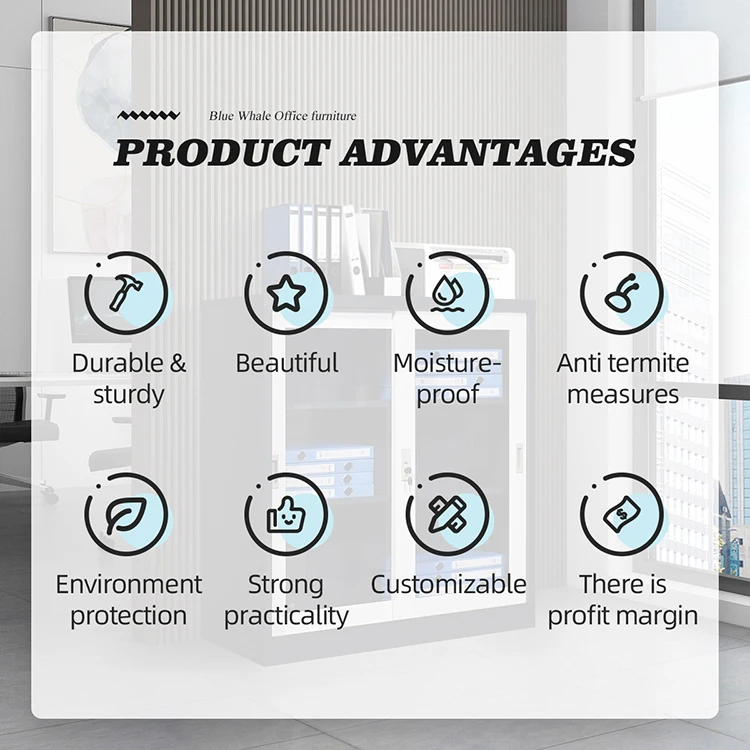 Blue Whale Office furniture

PRODUCT ADVANTAGES

Durable & sturdy

Beautiful

Moisture-proof

Anti termite measures

Environment protection

Strong practicality

Customizable

There is profit margin